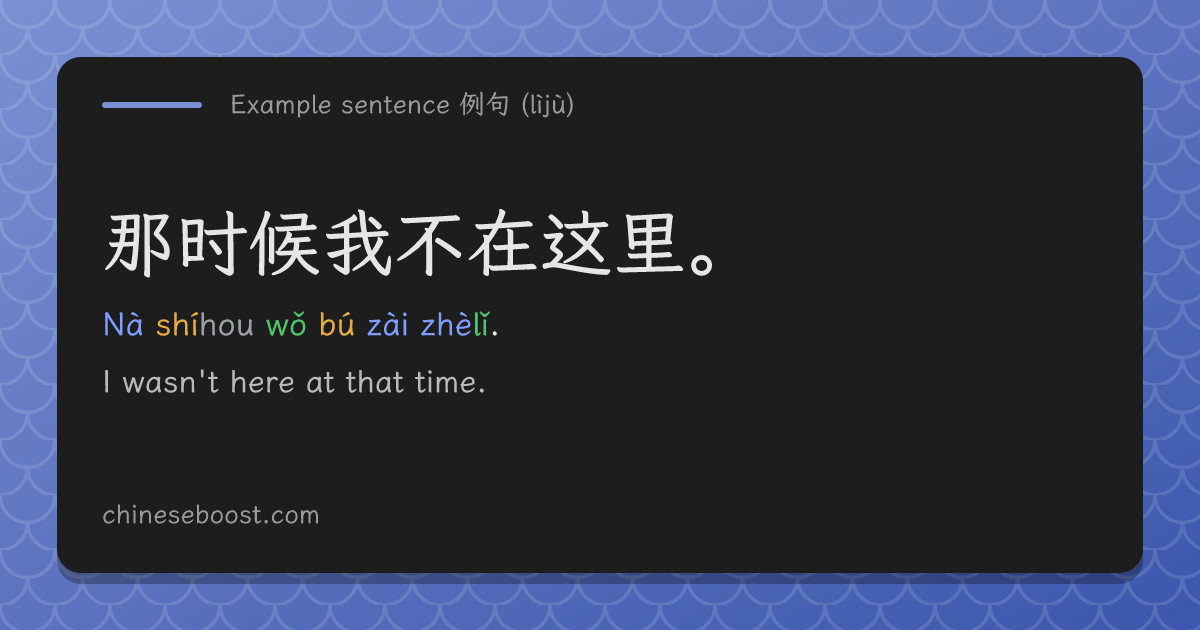 Example sentence 例句 (lìjù)

那时候我不在这里。

Nà shíhou wǒ bú zài zhèlǐ.

I wasn't here at that time.

chineseboost.com